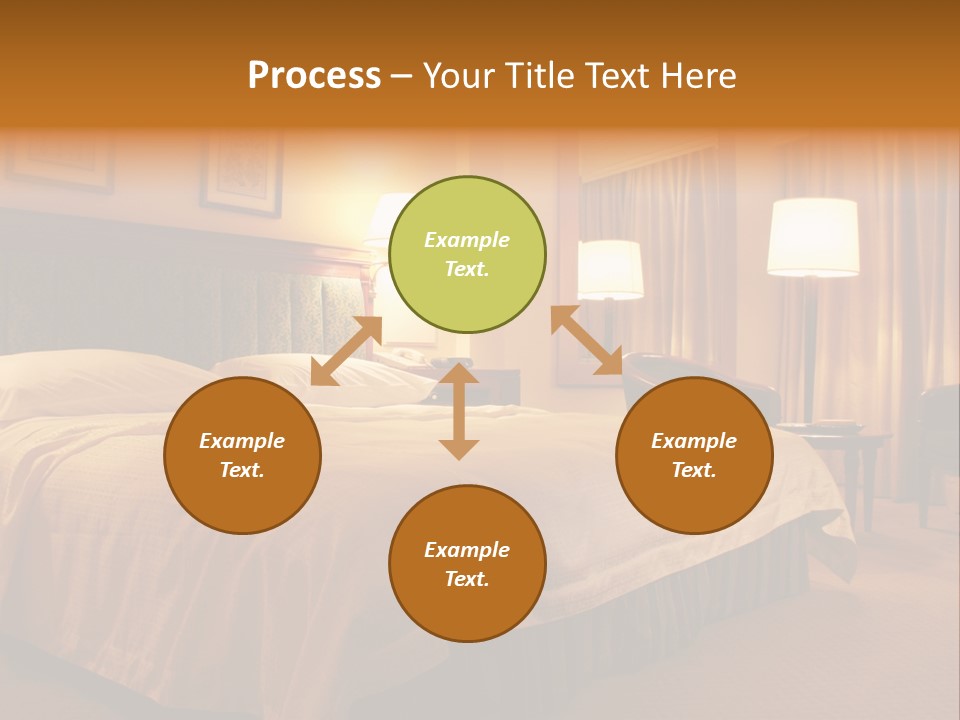 Process – Your Title Text Here

Example Text.

Example Text.

Example Text.

Example Text.